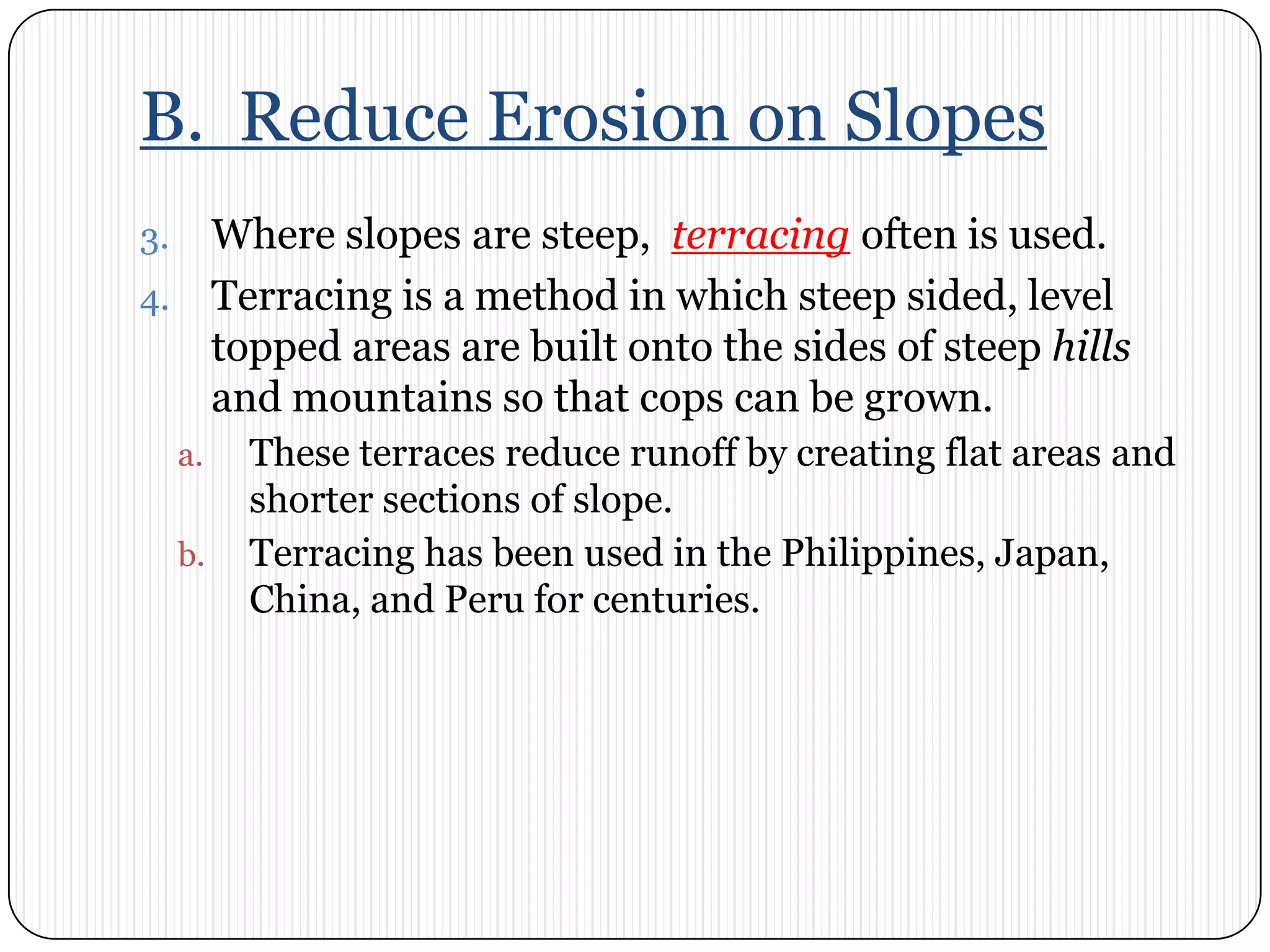 B. Reduce Erosion on Slopes

3. Where slopes are steep, terracing often is used.

4. Terracing is a method in which steep sided, level topped areas are built onto the sides of steep hills and mountains so that cops can be grown.

a. These terraces reduce runoff by creating flat areas and shorter sections of slope.

b. Terracing has been used in the Philippines, Japan, China, and Peru for centuries.